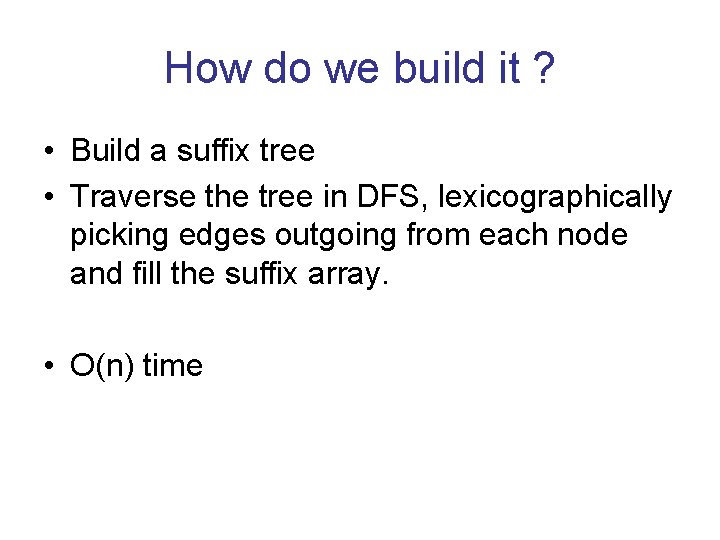 How do we build it ?

• Build a suffix tree
• Traverse the tree in DFS, lexicographically picking edges outgoing from each node and fill the suffix array.

• O(n) time